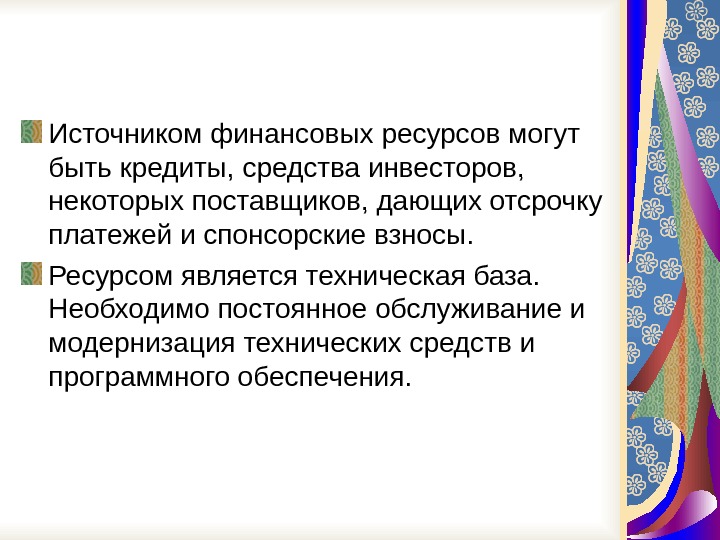 Источником финансовых ресурсов могут быть кредиты, средства инвесторов, некоторых поставщиков, дающих отсрочку платежей и спонсорские взносы.

Ресурсом является техническая база. Необходимо постоянное обслуживание и модернизация технических средств и программного обеспечения.